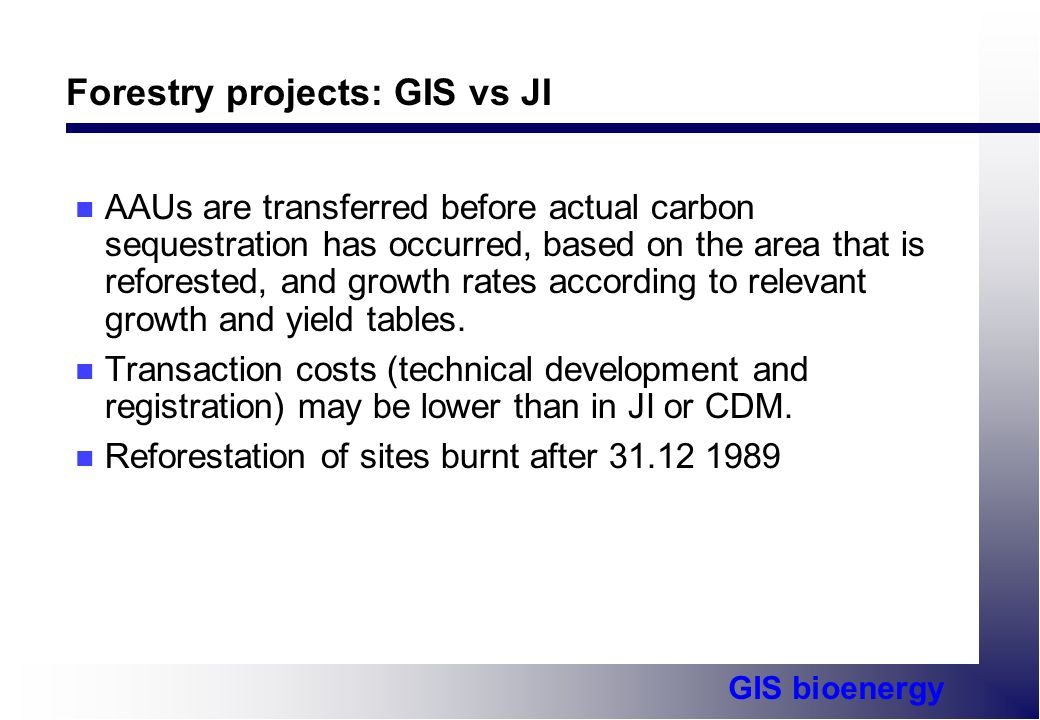 Forestry projects: GIS vs JI

AAUs are transferred before actual carbon sequestration has occurred, based on the area that is reforested, and growth rates according to relevant growth and yield tables.

Transaction costs (technical development and registration) may be lower than in JI or CDM.

Reforestation of sites burnt after 31.12 1989

GIS bioenergy